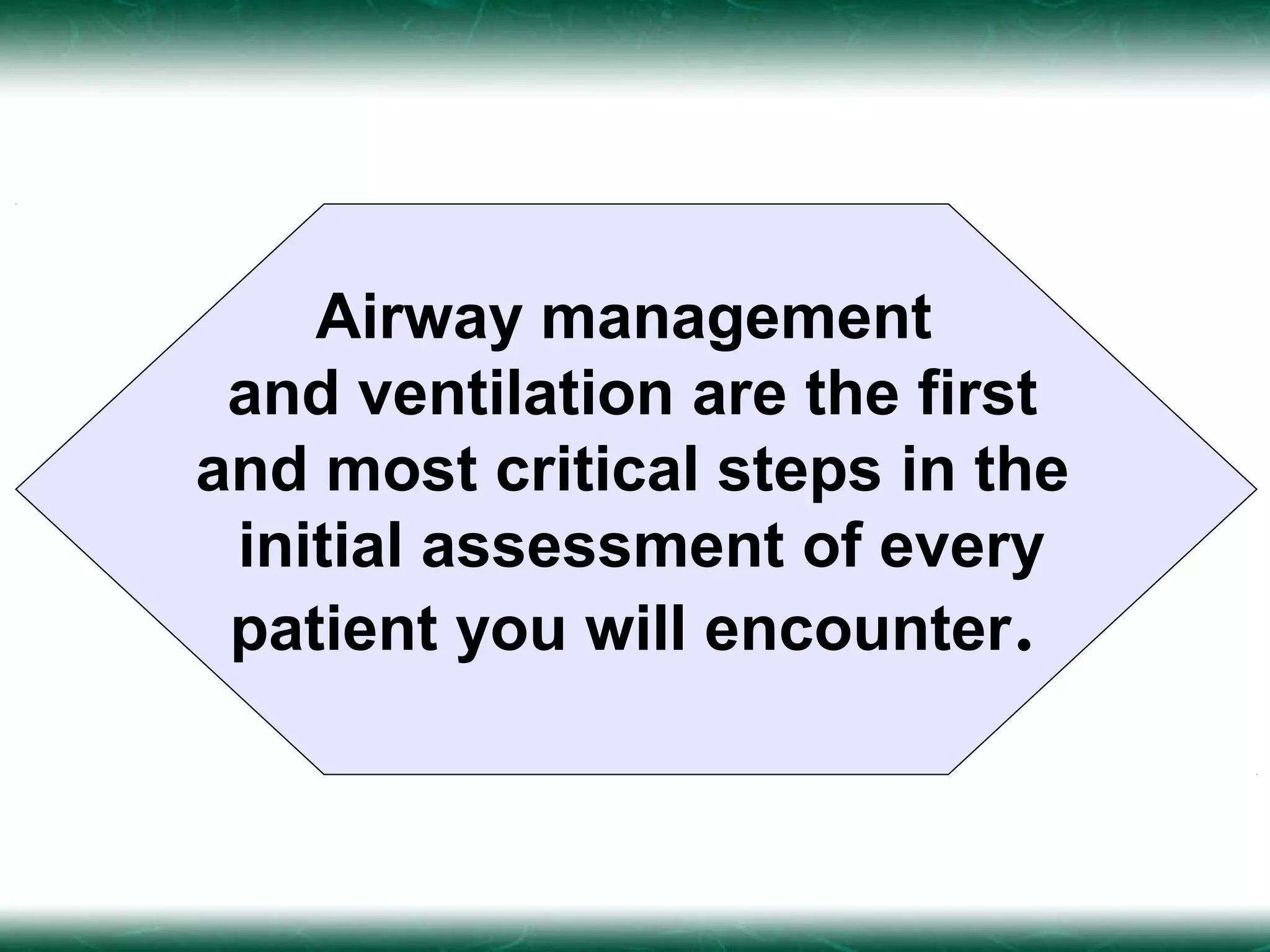 Airway management and ventilation are the first and most critical steps in the initial assessment of every patient you will encounter.